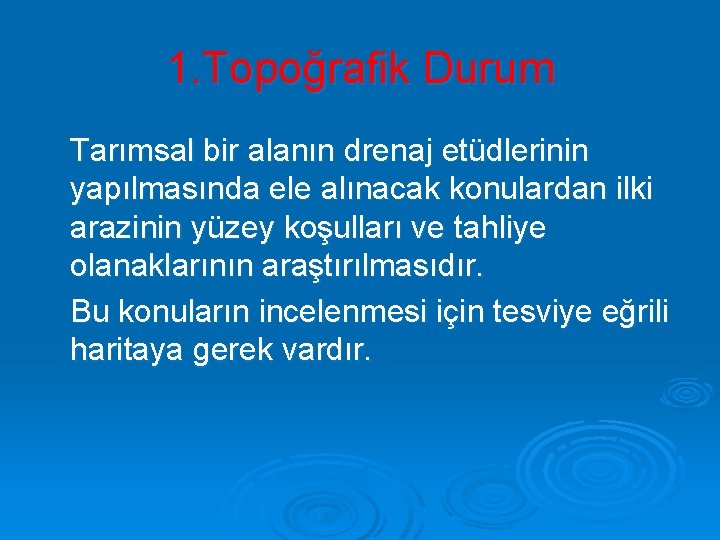 1.Topoğrafik Durum

Tarımsal bir alanın drenaj etüdlerinin yapılmasında ele alınacak konulardan ilki arazinin yüzey koşulları ve tahliye olanaklarının araştırılmasıdır.

Bu konuların incelenmesi için tesviye eğrili haritaya gerek vardır.